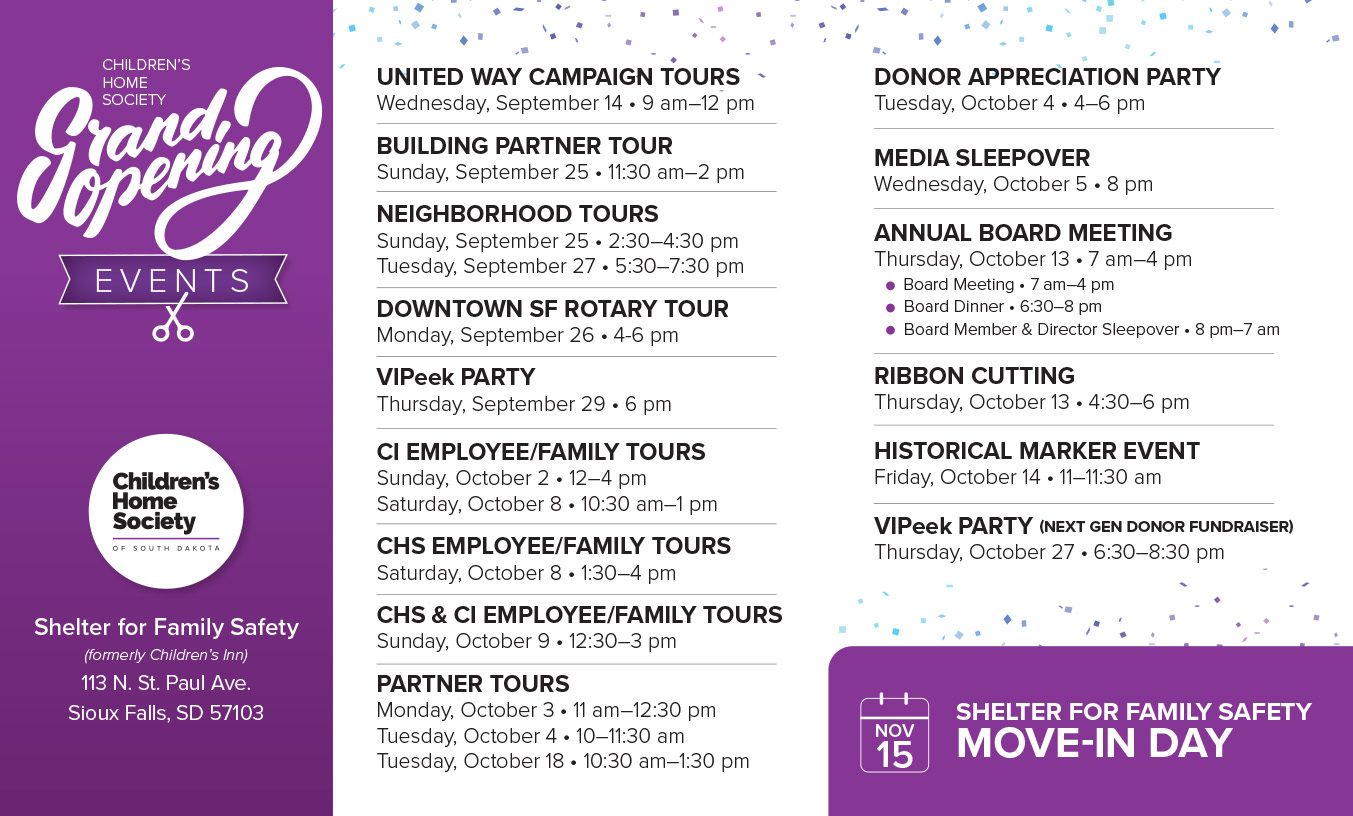 CHILDREN'S HOME SOCIETY

Grand Opening

EVENTS

Children's Home Society
OF SOUTH DAKOTA

Shelter for Family Safety
(formerly Children's Inn)
113 N. St. Paul Ave.
Sioux Falls, SD 57103

UNITED WAY CAMPAIGN TOURS
Wednesday, September 14 • 9 am–12 pm

BUILDING PARTNER TOUR
Sunday, September 25 • 11:30 am–2 pm

NEIGHBORHOOD TOURS
Sunday, September 25 • 2:30–4:30 pm
Tuesday, September 27 • 5:30–7:30 pm

DOWNTOWN SF ROTARY TOUR
Monday, September 26 • 4-6 pm

VIPeek PARTY
Thursday, September 29 • 6 pm

CI EMPLOYEE/FAMILY TOURS
Sunday, October 2 • 12–4 pm
Saturday, October 8 • 10:30 am–1 pm

CHS EMPLOYEE/FAMILY TOURS
Saturday, October 8 • 1:30–4 pm

CHS & CI EMPLOYEE/FAMILY TOURS
Sunday, October 9 • 12:30–3 pm

PARTNER TOURS
Monday, October 3 • 11 am–12:30 pm
Tuesday, October 4 • 10–11:30 am
Tuesday, October 18 • 10:30 am–1:30 pm

DONOR APPRECIATION PARTY
Tuesday, October 4 • 4–6 pm

MEDIA SLEEPOVER
Wednesday, October 5 • 8 pm

ANNUAL BOARD MEETING
Thursday, October 13 • 7 am–4 pm
• Board Meeting • 7 am–4 pm
• Board Dinner • 6:30–8 pm
• Board Member & Director Sleepover • 8 pm–7 am

RIBBON CUTTING
Thursday, October 13 • 4:30–6 pm

HISTORICAL MARKER EVENT
Friday, October 14 • 11–11:30 am

VIPeek PARTY (NEXT GEN DONOR FUNDRAISER)
Thursday, October 27 • 6:30–8:30 pm

NOV 15

SHELTER FOR FAMILY SAFETY
MOVE-IN DAY